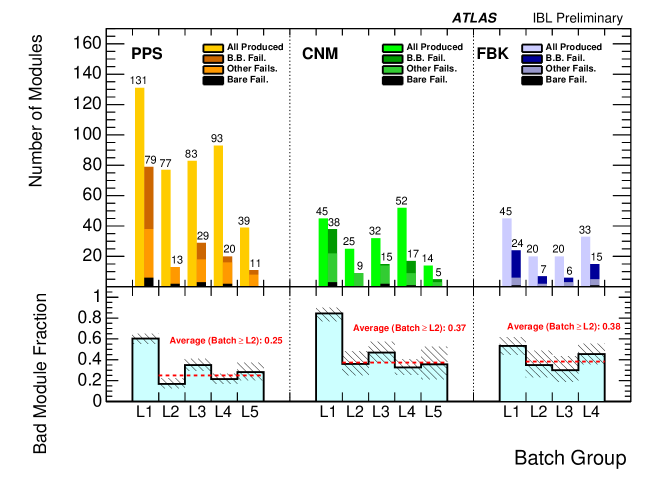 ATLAS IBL Preliminary

Number of Modules

160
140
120
100
80
60
40
20

PPS
All Produced
B.B. Fail.
Other Fails.
Bare Fail.

131 79 77 13 83 29 93 20 39 11

CNM
All Produced
B.B. Fail.
Other Fails.
Bare Fail.

45 38 25 9 32 15 52 17 14 5

FBK
All Produced
B.B. Fail.
Other Fails.
Bare Fail.

45 24 20 7 20 6 33 15

Bad Module Fraction

1
0.8
0.6
0.4
0.2
0

Average (Batch $\geq$ L2): 0.25

Average (Batch $\geq$ L2): 0.37

Average (Batch $\geq$ L2): 0.38

L1 L2 L3 L4 L5

L1 L2 L3 L4 L5

L1 L2 L3 L4

Batch Group